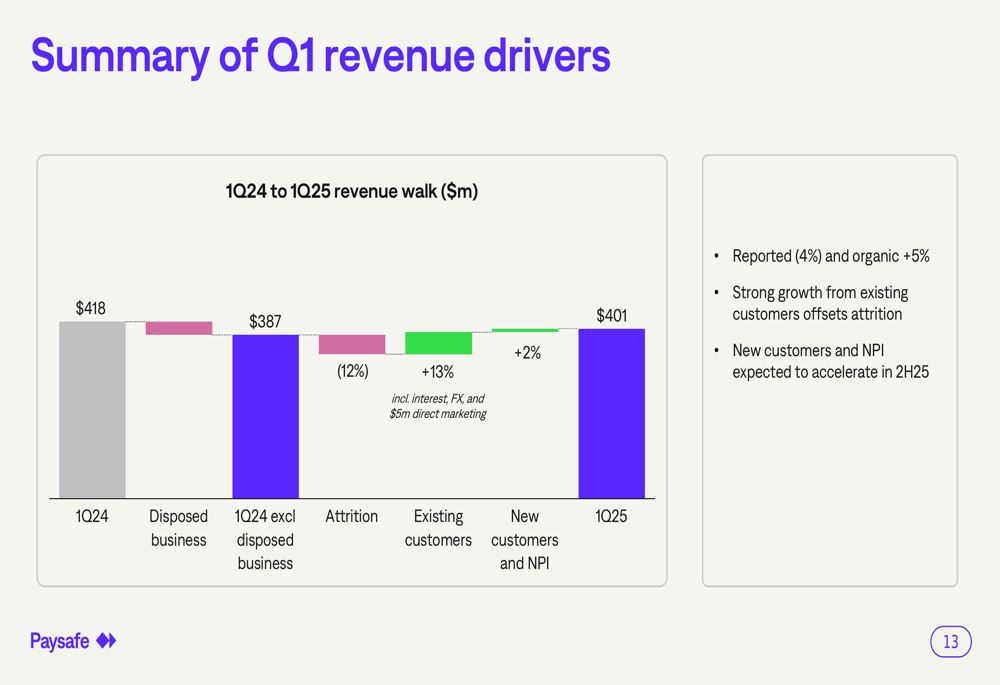 Summary of Q1 revenue drivers

1Q24 to 1Q25 revenue walk ($m)

$418

$387

(12%)

+13%

incl. interest, FX, and $5m direct marketing

+2%

$401

1Q24

Disposed business

1Q24 excl disposed business

Attrition

Existing customers

New customers and NPI

1Q25

• Reported (4%) and organic +5%

• Strong growth from existing customers offsets attrition

• New customers and NPI expected to accelerate in 2H25

Paysafe

13